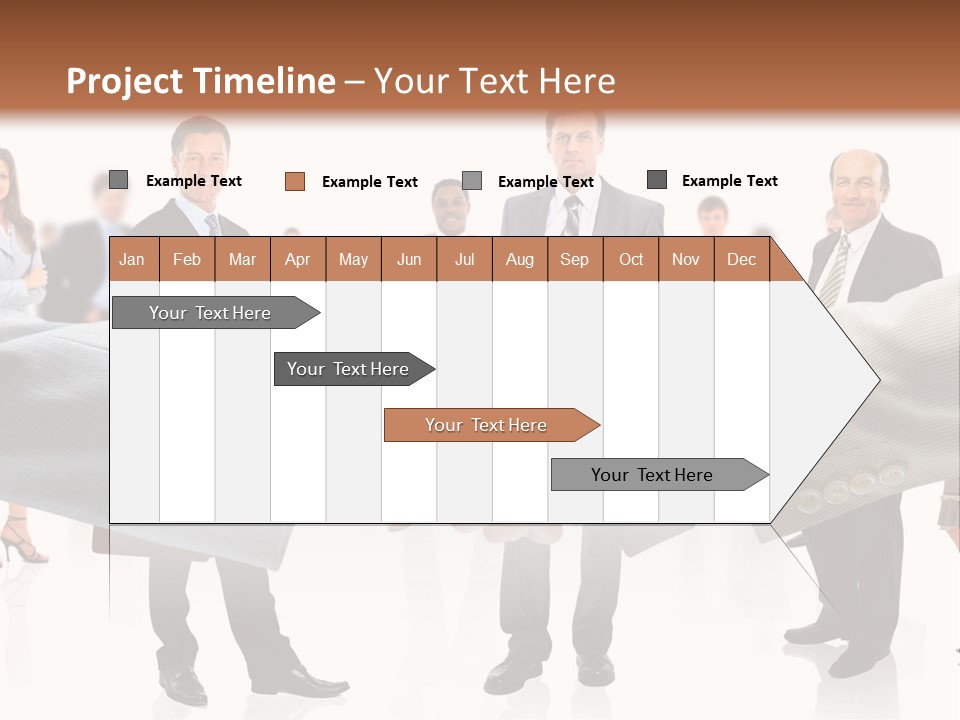 Project Timeline – Your Text Here

Example Text Example Text Example Text Example Text

| Jan | Feb | Mar | Apr | May | Jun | Jul | Aug | Sep | Oct | Nov | Dec |
|---|---|---|---|---|---|---|---|---|---|---|---|

Your Text Here

Your Text Here

Your Text Here

Your Text Here